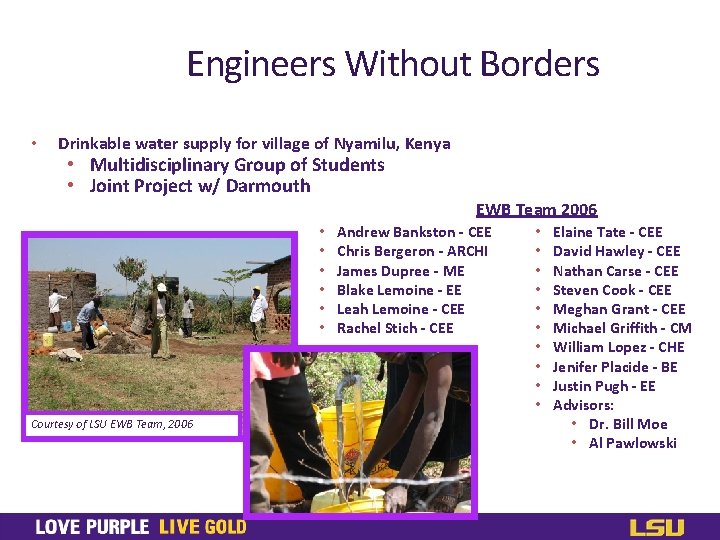 Engineers Without Borders

• Drinkable water supply for village of Nyamilu, Kenya
 • Multidisciplinary Group of Students
 • Joint Project w/ Darmouth

EWB Team 2006

• Andrew Bankston - CEE
• Chris Bergeron - ARCHI
• James Dupree - ME
• Blake Lemoine - EE
• Leah Lemoine - CEE
• Rachel Stich - CEE

• Elaine Tate - CEE
• David Hawley - CEE
• Nathan Carse - CEE
• Steven Cook - CEE
• Meghan Grant - CEE
• Michael Griffith - CM
• William Lopez - CHE
• Jenifer Placide - BE
• Justin Pugh - EE
• Advisors:
 • Dr. Bill Moe
 • Al Pawlowski

Courtesy of LSU EWB Team, 2006

LOVE PURPLE LIVE GOLD

LSU